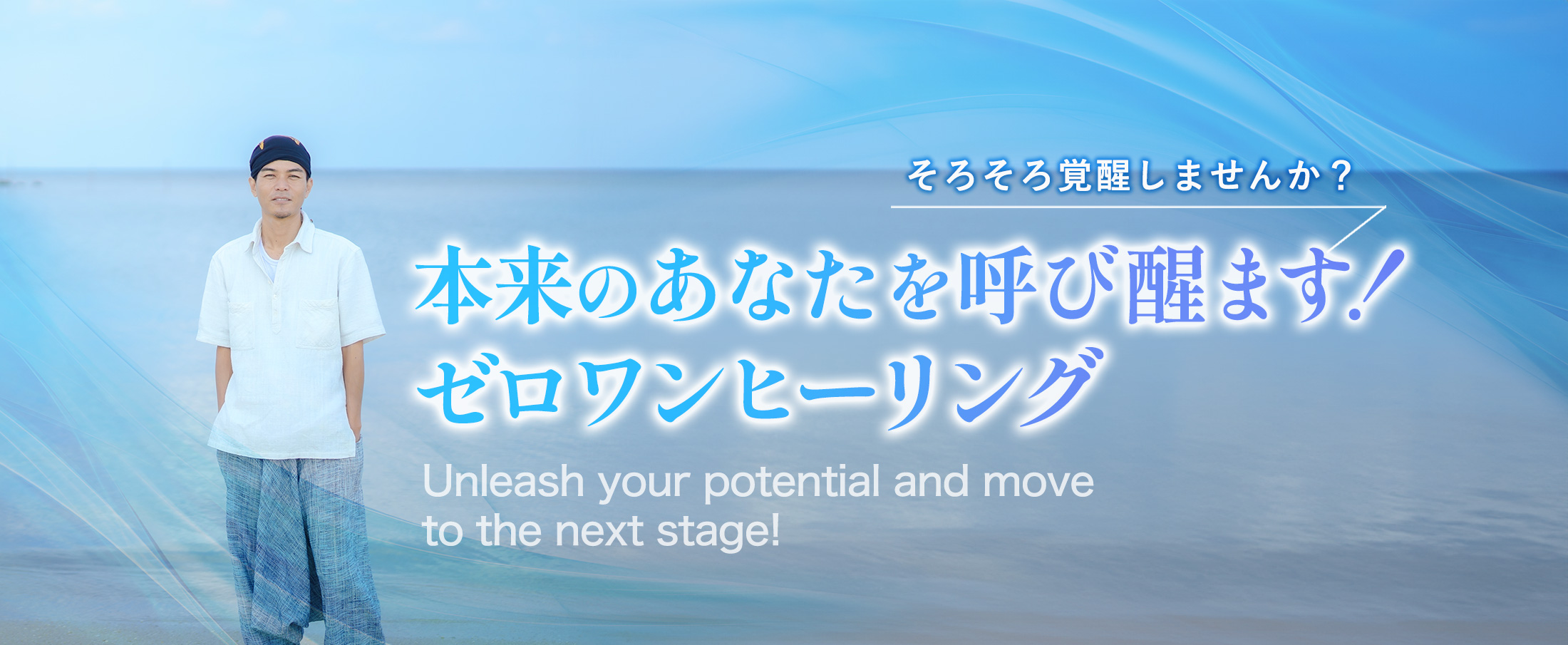 そろそろ覚醒しませんか？

本来のあなたを呼び醒ます！
ゼロワンヒーリング

Unleash your potential and move to the next stage!